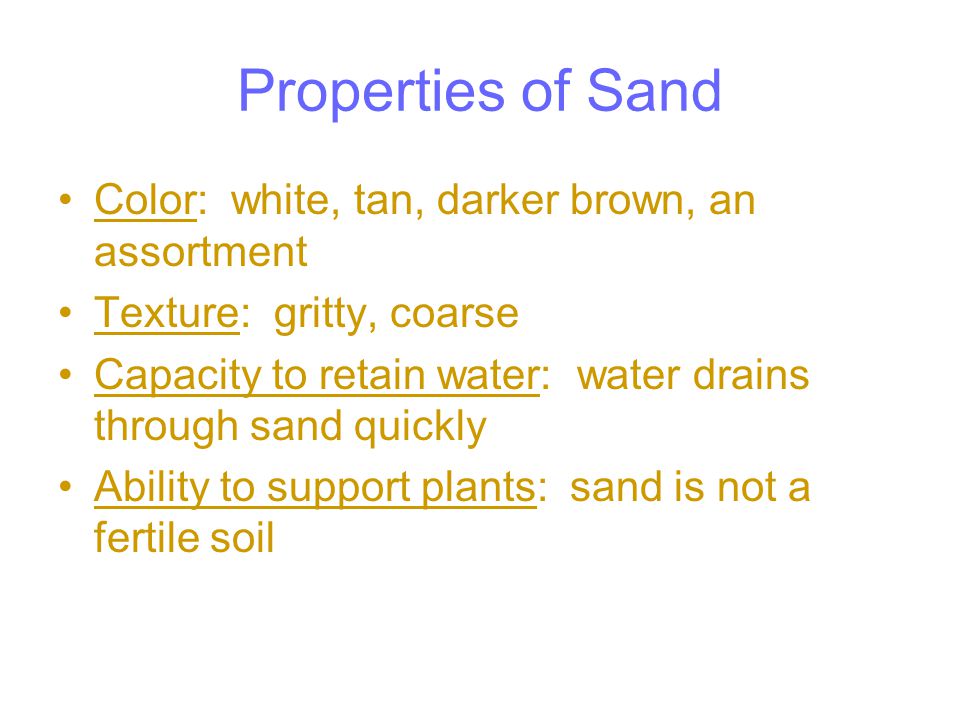 Properties of Sand

• Color: white, tan, darker brown, an assortment
• Texture: gritty, coarse
• Capacity to retain water: water drains through sand quickly
• Ability to support plants: sand is not a fertile soil